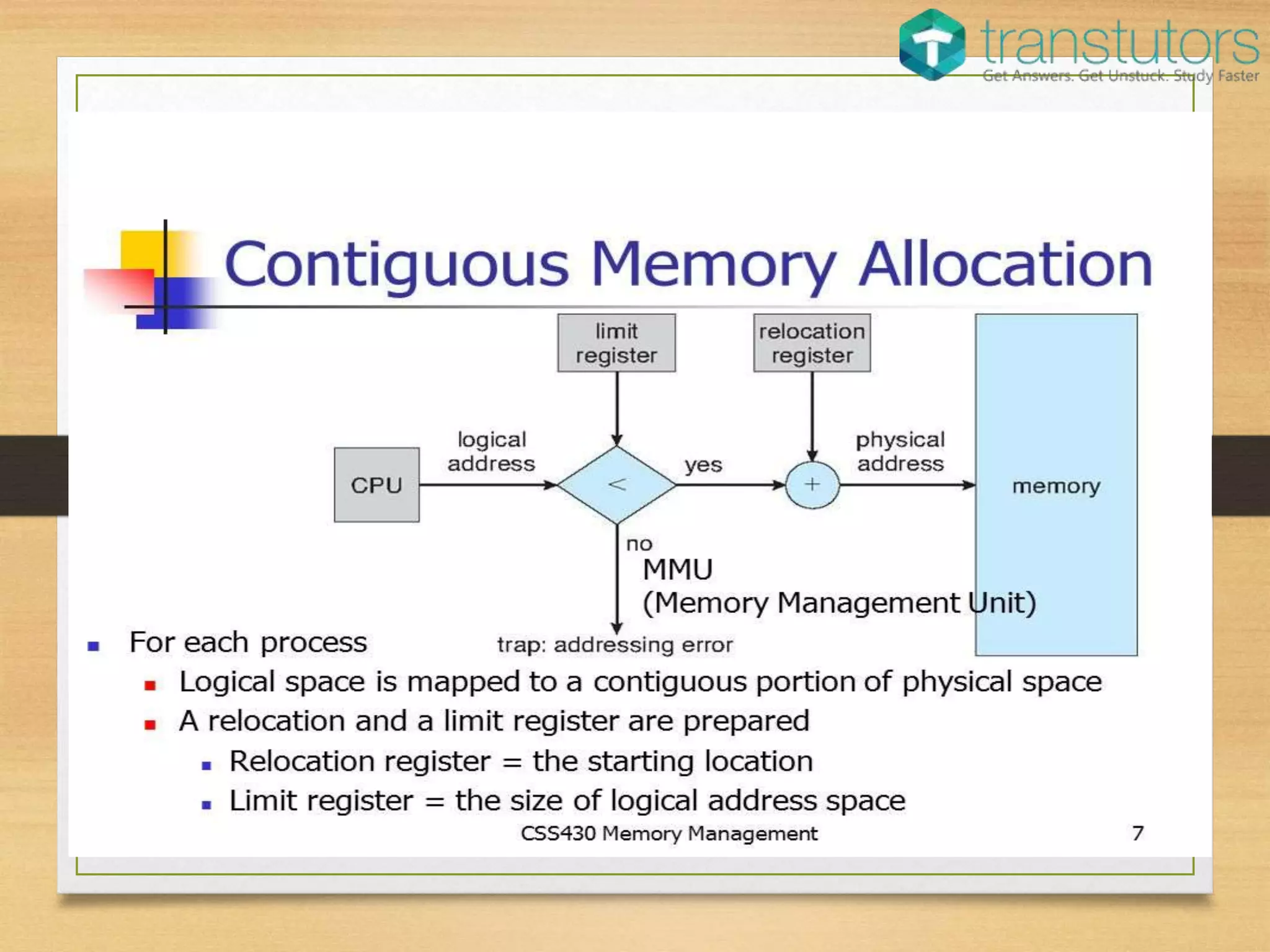 transtutors
Get Answers. Get Unstuck. Study Faster

Contiguous Memory Allocation

limit register

relocation register

CPU

logical address

<

yes

+

physical address

memory

no

MMU
(Memory Management Unit)

trap: addressing error

- For each process
  - Logical space is mapped to a contiguous portion of physical space
  - A relocation and a limit register are prepared
    - Relocation register = the starting location
    - Limit register = the size of logical address space

CSS430 Memory Management

7